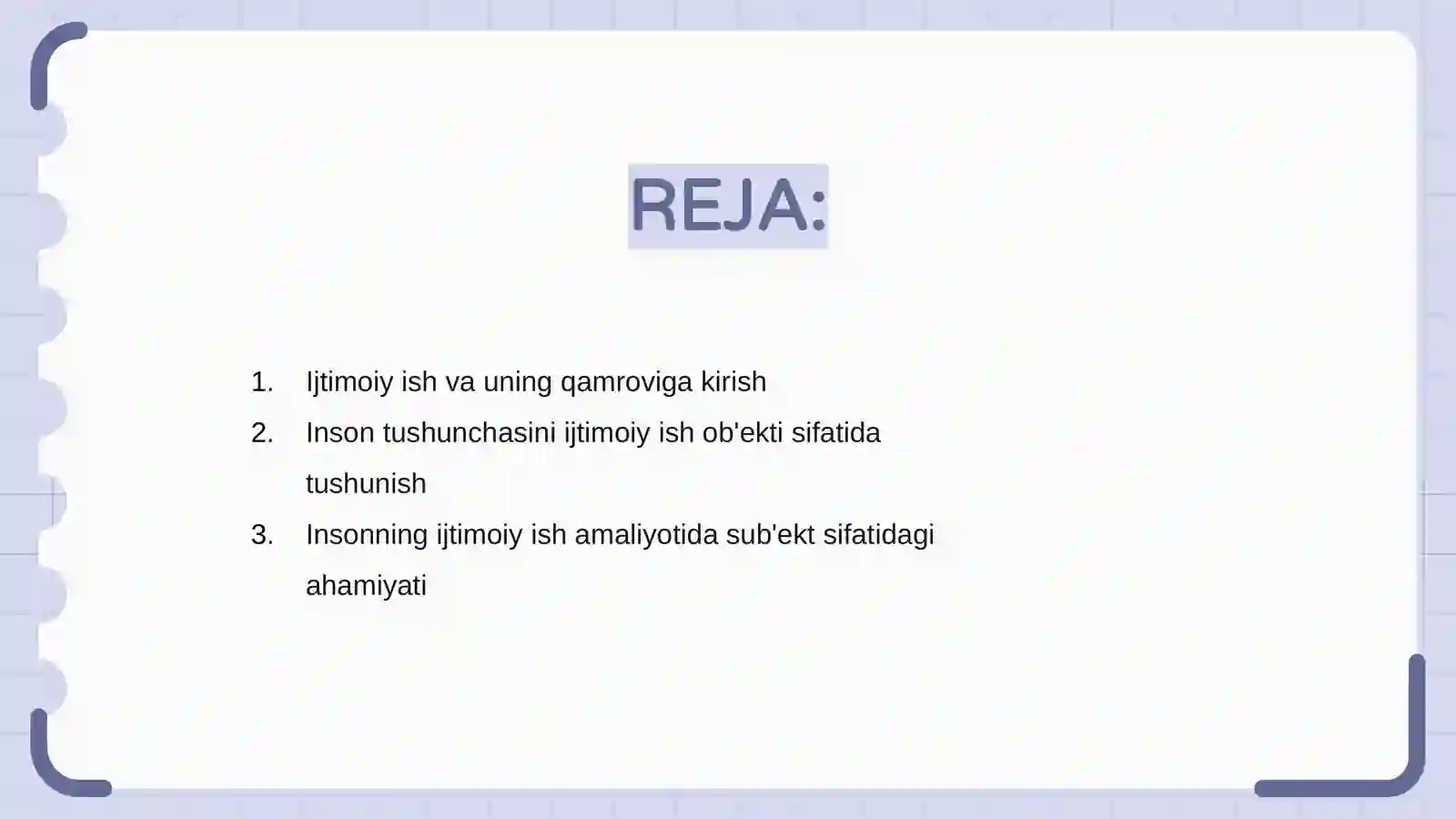 REJA:

1. Ijtimoiy ish va uning qamroviga kirish
2. Inson tushunchasini ijtimoiy ish ob'ekti sifatida tushunish
3. Insonning ijtimoiy ish amaliyotida sub'ekt sifatidagi ahamiyati